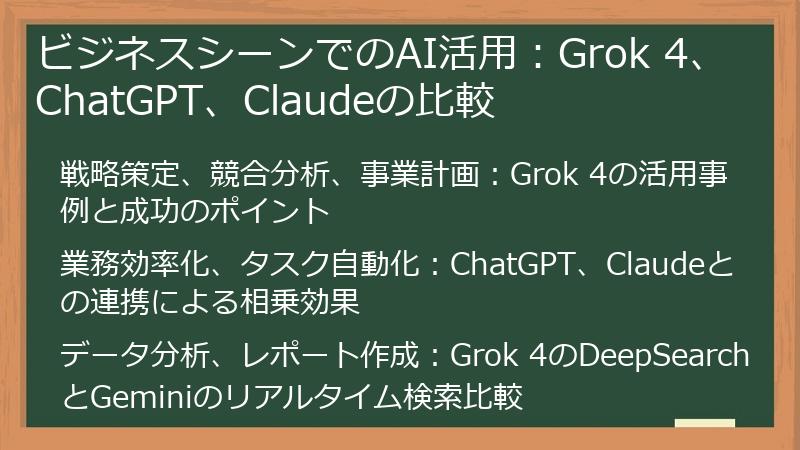 ビジネスシーンでのAI活用：Grok 4、ChatGPT、Claudeの比較

戦略策定、競合分析、事業計画：Grok 4の活用事例と成功のポイント

業務効率化、タスク自動化：ChatGPT、Claudeとの連携による相乗効果

データ分析、レポート作成：Grok 4のDeepSearchとGeminiのリアルタイム検索比較